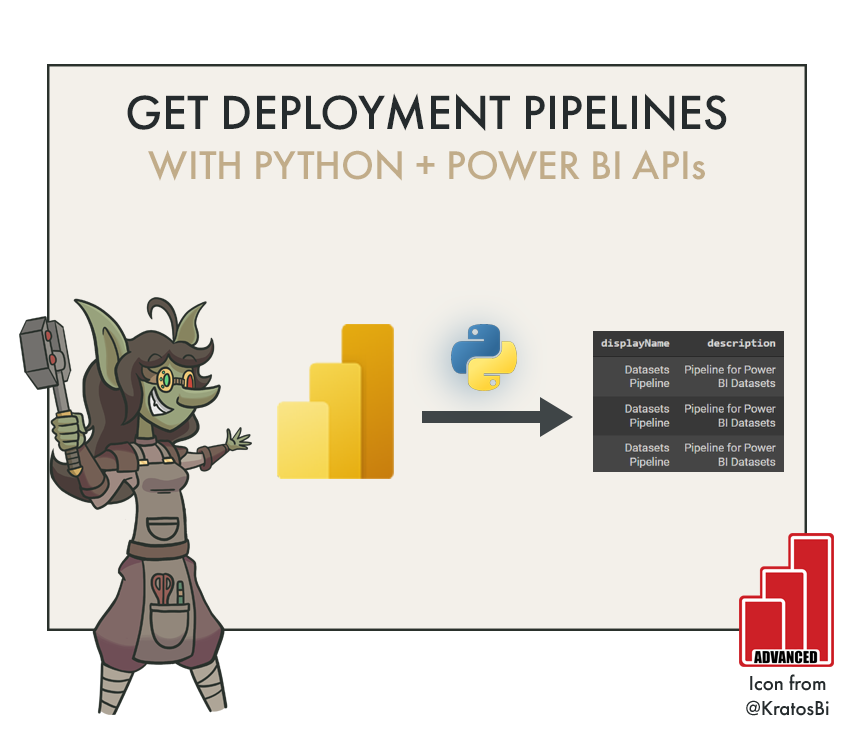 GET DEPLOYMENT PIPELINES
WITH PYTHON + POWER BI APIs

| displayName | description |
|---|---|
| Datasets Pipeline | Pipeline for Power BI Datasets |
| Datasets Pipeline | Pipeline for Power BI Datasets |
| Datasets Pipeline | Pipeline for Power BI Datasets |

ADVANCED

Icon from
@KratosBi